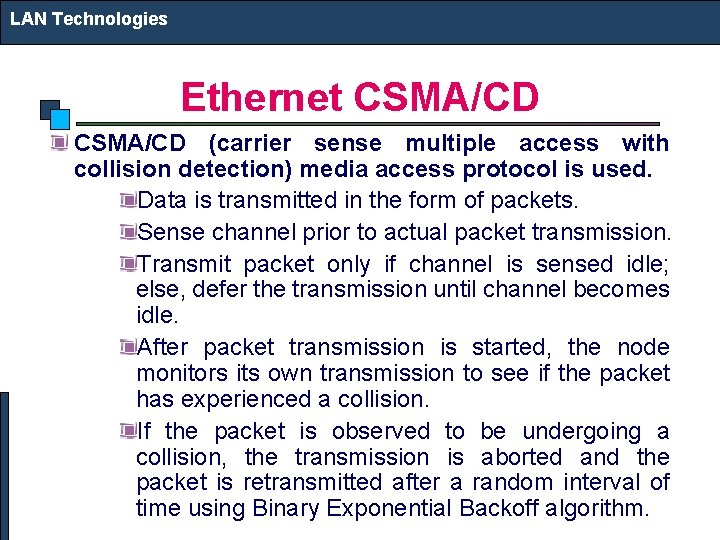 LAN Technologies

Ethernet CSMA/CD

CSMA/CD (carrier sense multiple access with collision detection) media access protocol is used.

Data is transmitted in the form of packets.

Sense channel prior to actual packet transmission.

Transmit packet only if channel is sensed idle; else, defer the transmission until channel becomes idle.

After packet transmission is started, the node monitors its own transmission to see if the packet has experienced a collision.

If the packet is observed to be undergoing a collision, the transmission is aborted and the packet is retransmitted after a random interval of time using Binary Exponential Backoff algorithm.